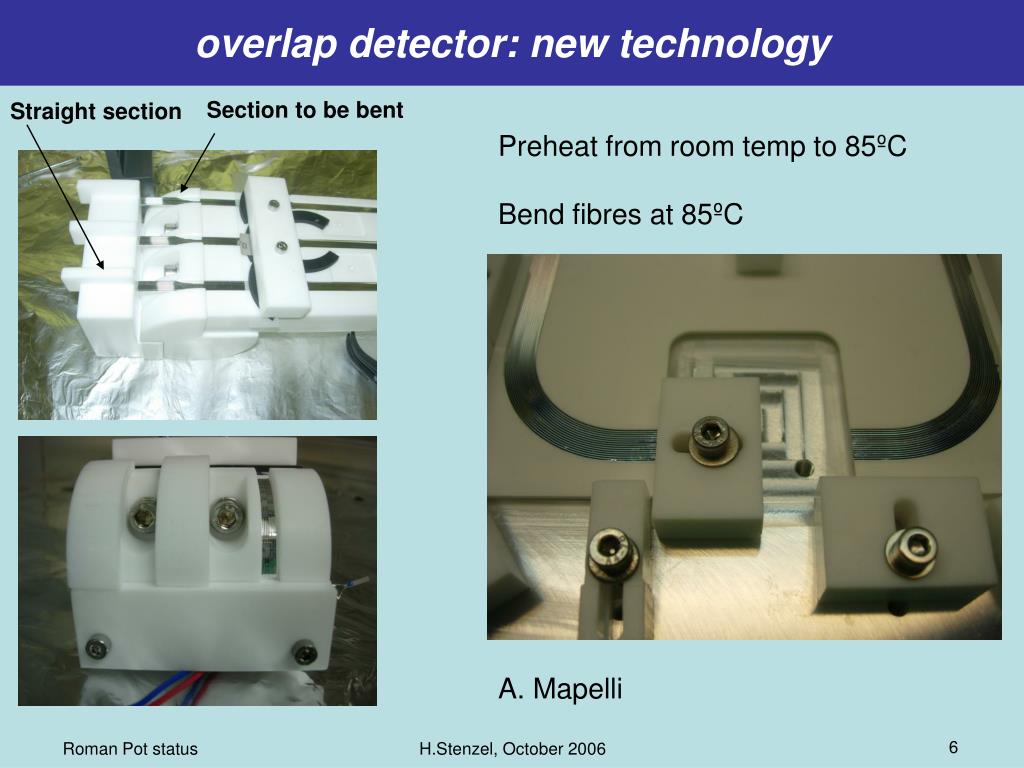 overlap detector: new technology

Straight section

Section to be bent

Preheat from room temp to 85ºC

Bend fibres at 85ºC

A. Mapelli

Roman Pot status

H.Stenzel, October 2006

6